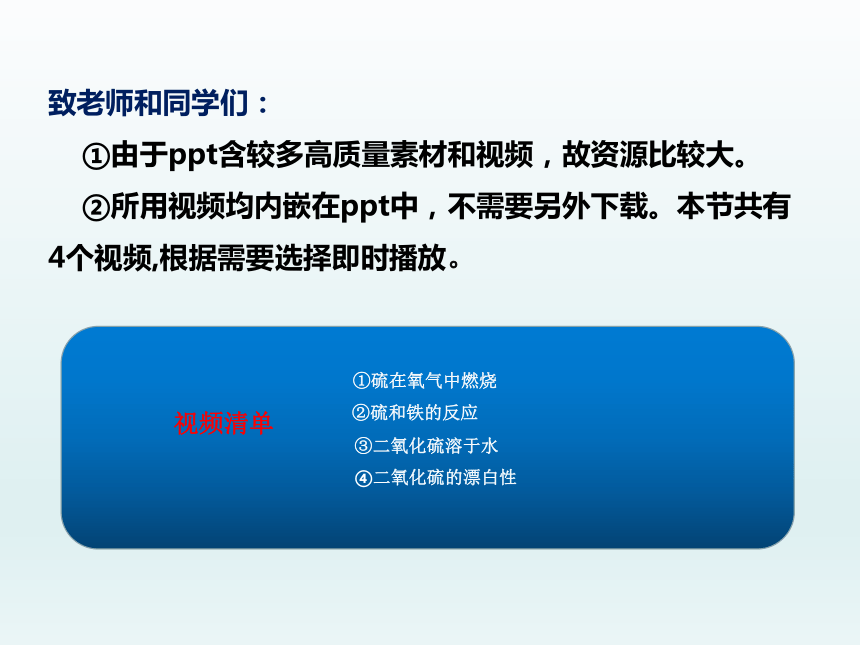 致老师和同学们：

①由于ppt含较多高质量素材和视频，故资源比较大。

②所用视频均内嵌在ppt中，不需要另外下载。本节共有4个视频,根据需要选择即时播放。

视频清单

①硫在氧气中燃烧
②硫和铁的反应
③二氧化硫溶于水
④二氧化硫的漂白性